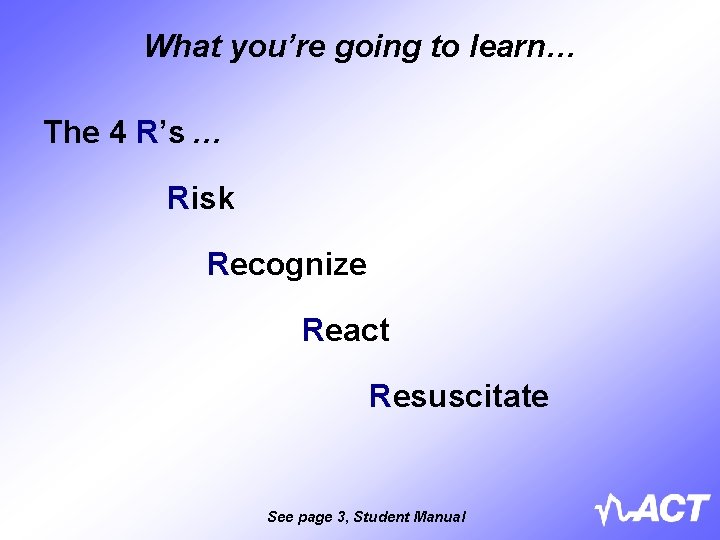 What you're going to learn…

The 4 R's …

Risk

Recognize

React

Resuscitate

See page 3, Student Manual

ACT